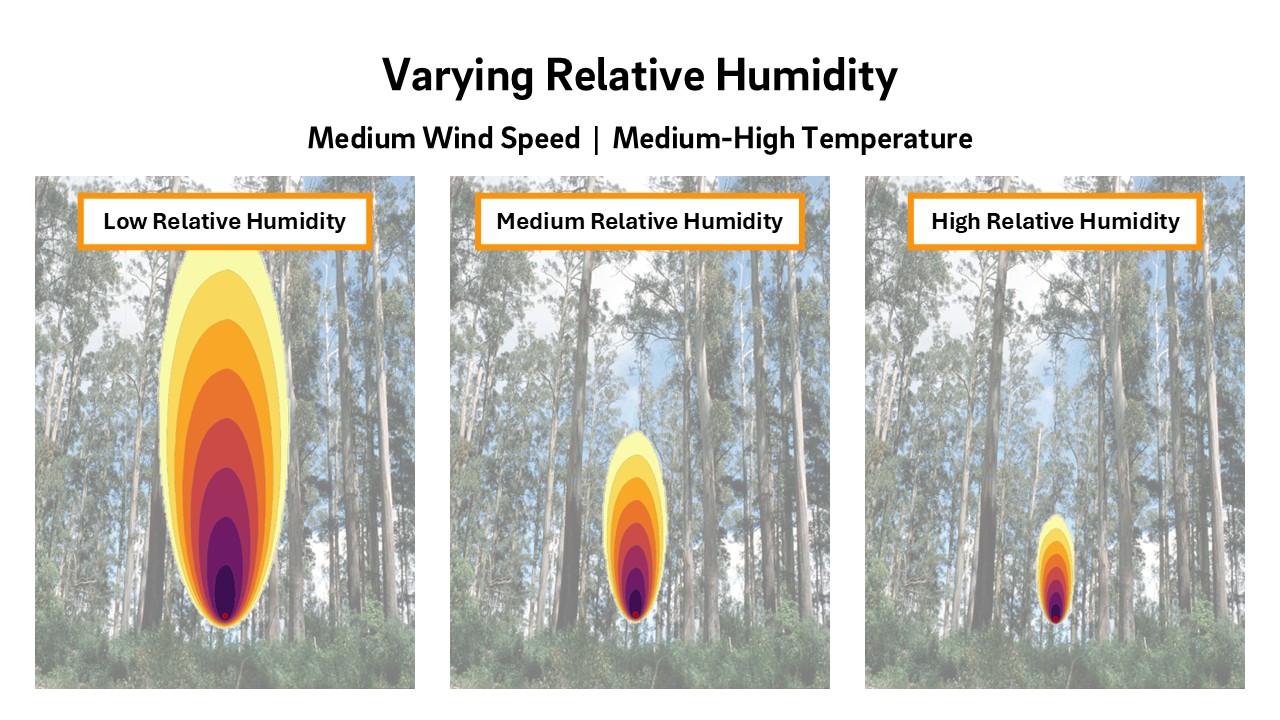 Varying Relative Humidity

Medium Wind Speed | Medium-High Temperature

Low Relative Humidity

Medium Relative Humidity

High Relative Humidity